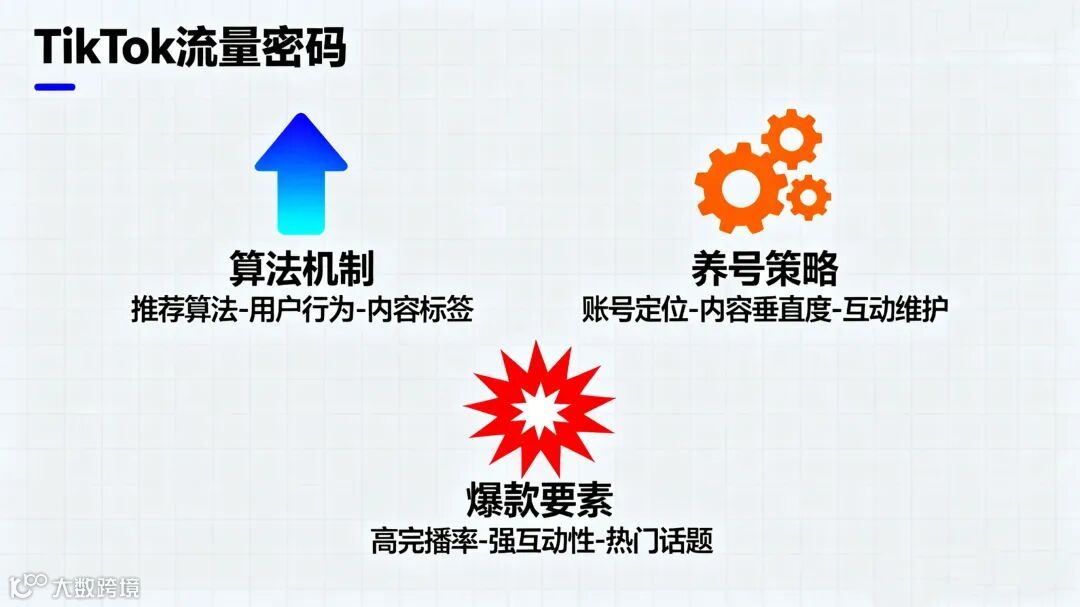 TikTok流量密码

算法机制
推荐算法-用户行为-内容标签

养号策略
账号定位-内容垂直度-互动维护

爆款要素
高完播率-强互动性-热门话题

大数跨境